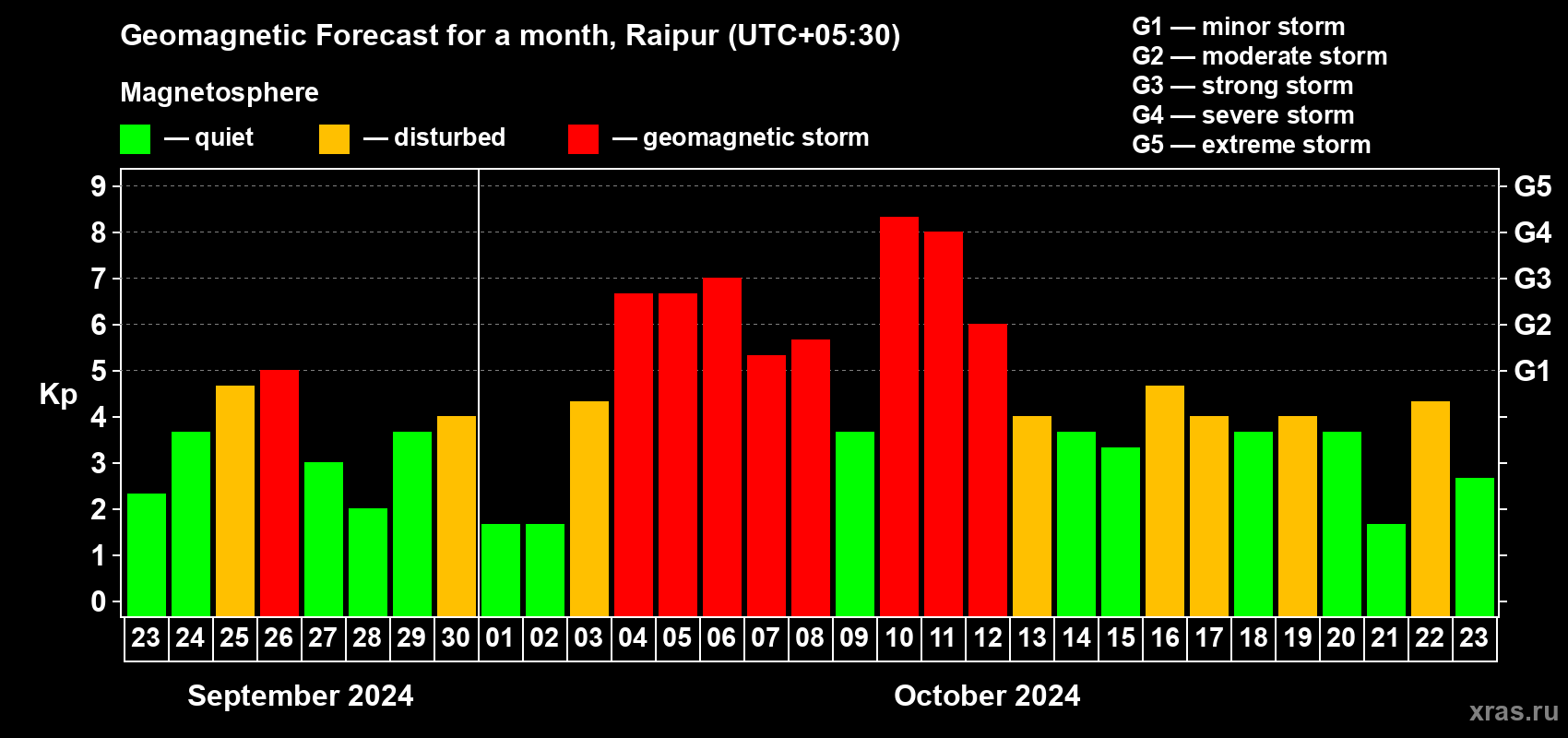 Geomagnetic Forecast for a month, Raipur (UTC+05:30)

Magnetosphere

— quiet — disturbed — geomagnetic storm

G1 — minor storm
G2 — moderate storm
G3 — strong storm
G4 — severe storm
G5 — extreme storm

Kp

9
8
7
6
5
4
3
2
1
0

G5
G4
G3
G2
G1

23 24 25 26 27 28 29 30 01 02 03 04 05 06 07 08 09 10 11 12 13 14 15 16 17 18 19 20 21 22 23

September 2024

October 2024

xras.ru